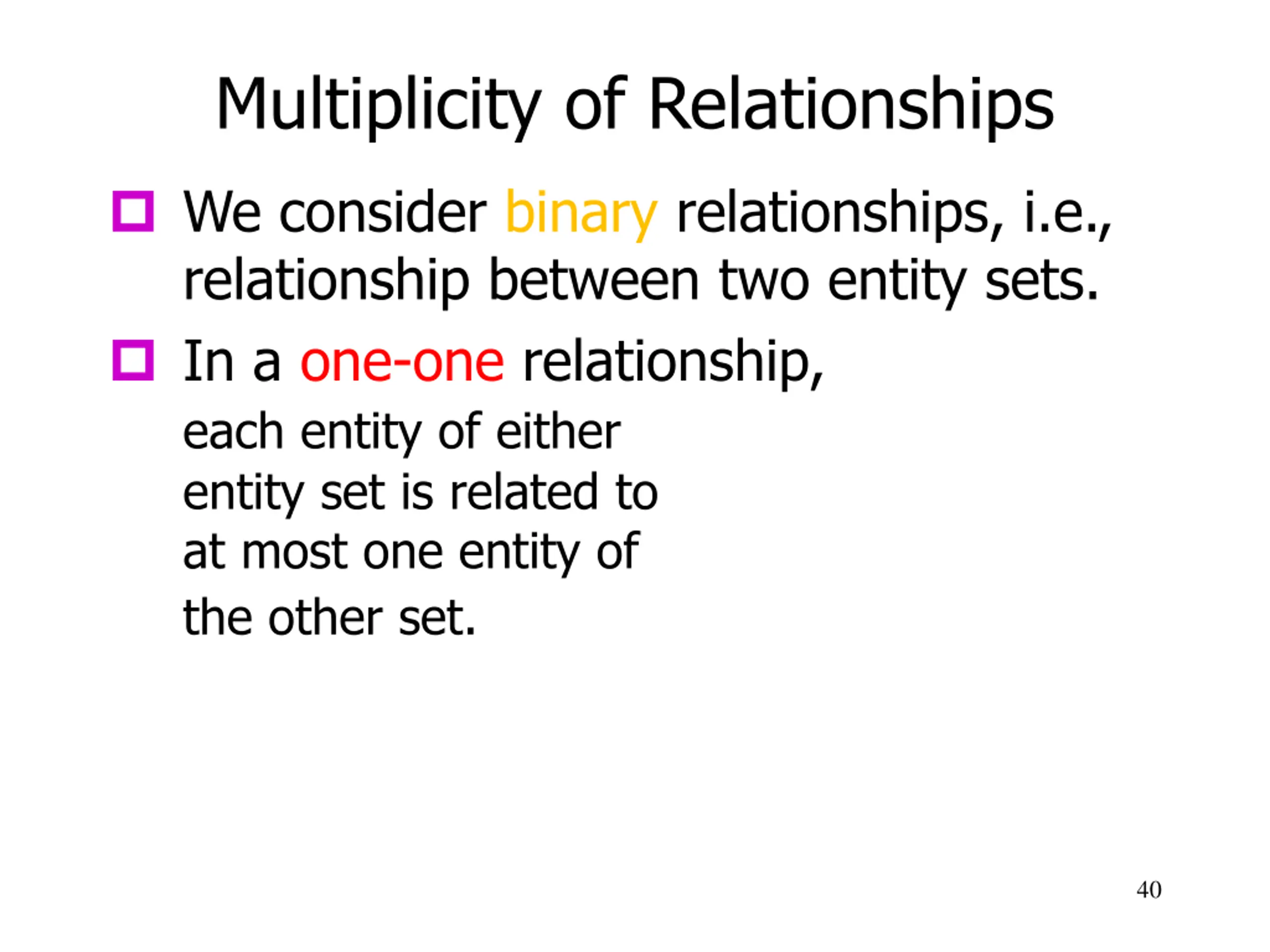 Multiplicity of Relationships

We consider binary relationships, i.e., relationship between two entity sets.

In a one-one relationship,
each entity of either entity set is related to at most one entity of the other set.

40